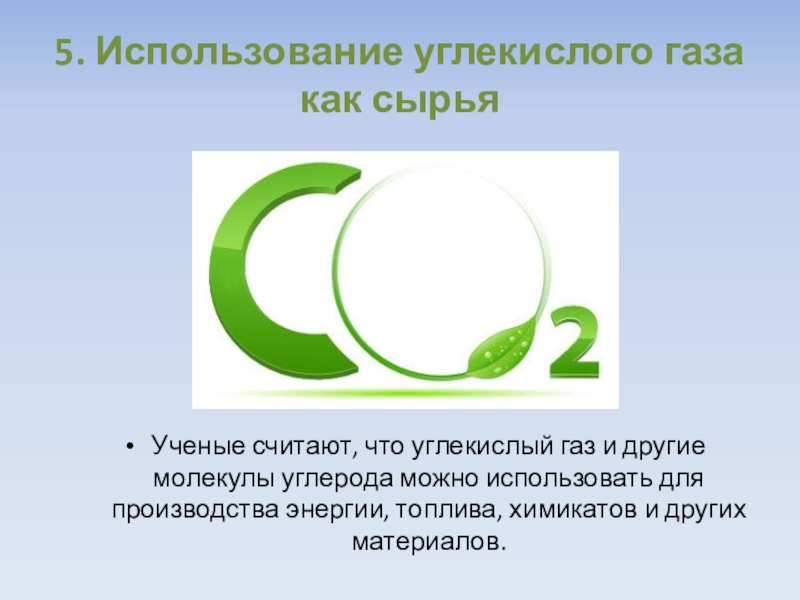 5. Использование углекислого газа как сырья

$CO_2$

• Ученые считают, что углекислый газ и другие молекулы углерода можно использовать для производства энергии, топлива, химикатов и других материалов.